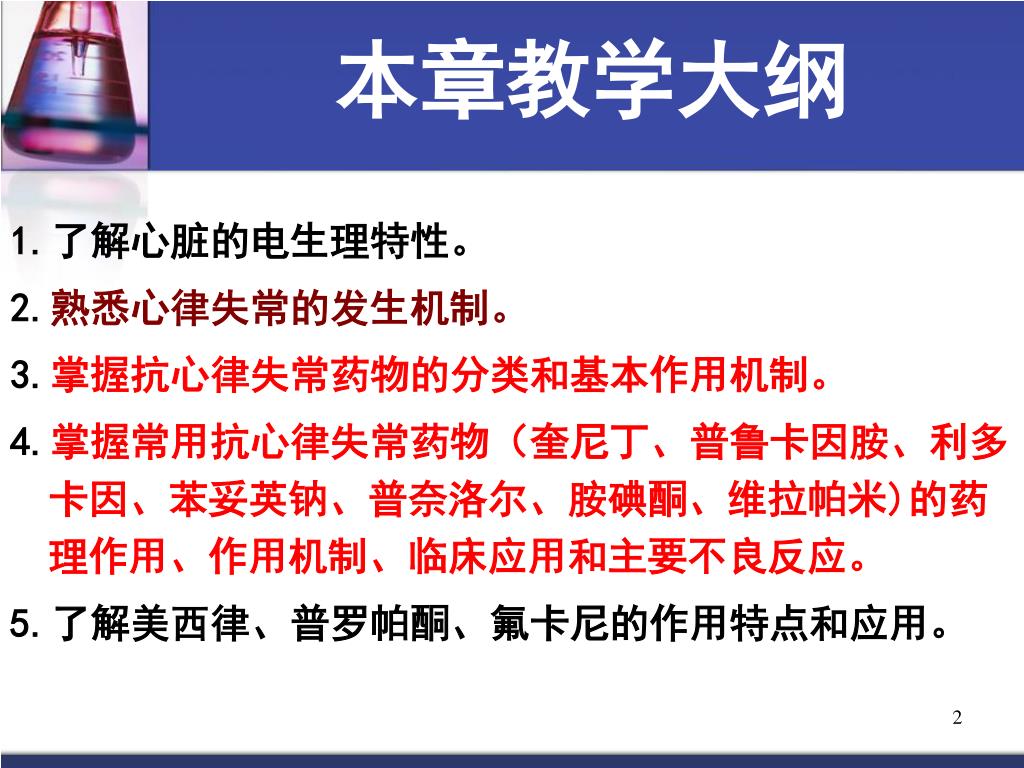 本章教学大纲

1. 了解心脏的电生理特性。

2. 熟悉心律失常的发生机制。

3. 掌握抗心律失常药物的分类和基本作用机制。

4. 掌握常用抗心律失常药物（奎尼丁、普鲁卡因胺、利多卡因、苯妥英钠、普奈洛尔、胺碘酮、维拉帕米）的药理作用、作用机制、临床应用和主要不良反应。

5. 了解美西律、普罗帕酮、氟卡尼的作用特点和应用。

2